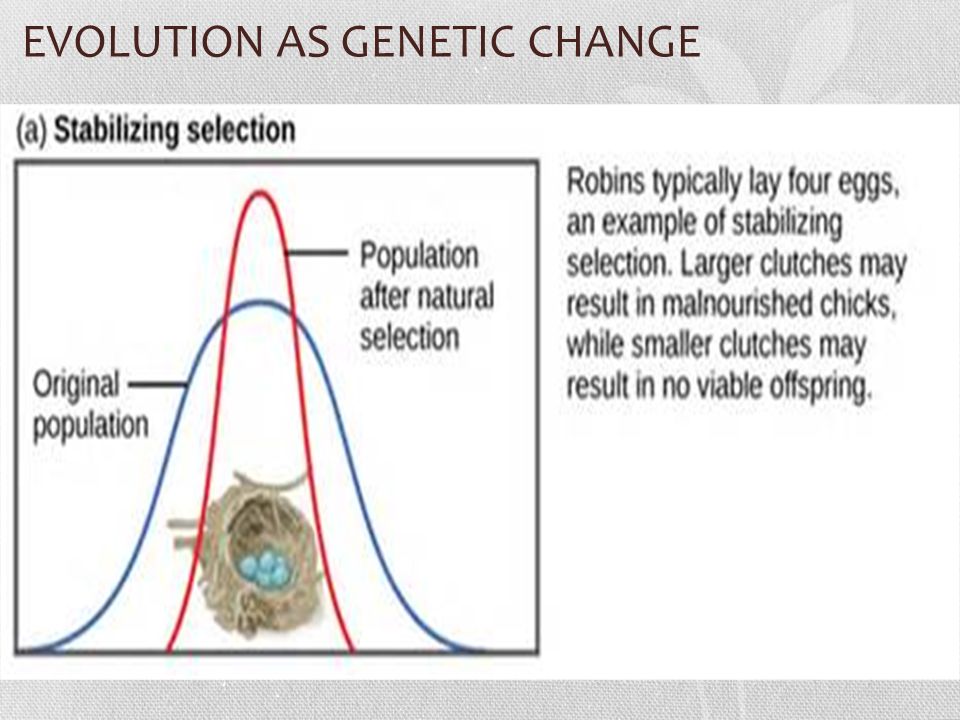 EVOLUTION AS GENETIC CHANGE

(a) Stabilizing selection

Population after natural selection

Original population

Robins typically lay four eggs, an example of stabilizing selection. Larger clutches may result in malnourished chicks, while smaller clutches may result in no viable offspring.